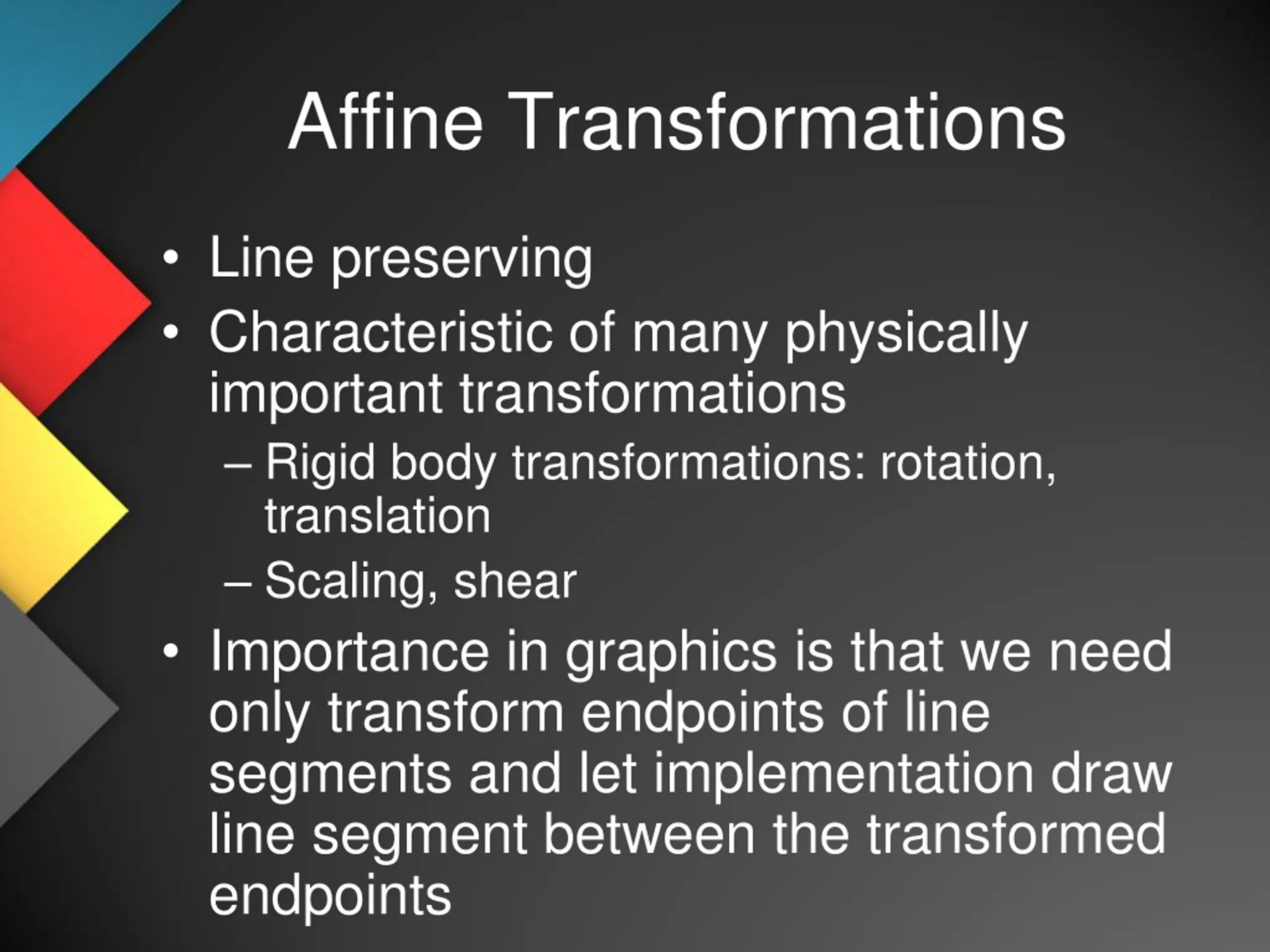 Affine Transformations

• Line preserving
• Characteristic of many physically important transformations
– Rigid body transformations: rotation, translation
– Scaling, shear
• Importance in graphics is that we need only transform endpoints of line segments and let implementation draw line segment between the transformed endpoints